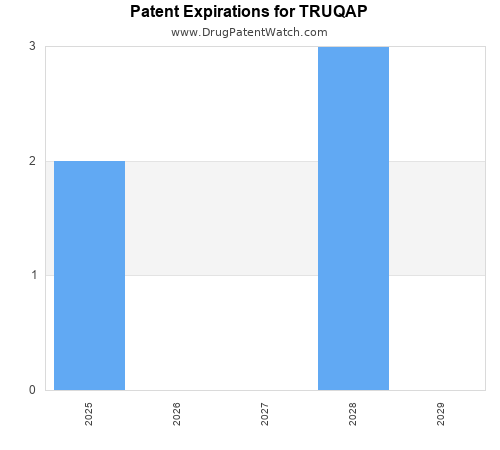 Patent Expirations for TRUQAP
www.DrugPatentWatch.com

3
2
1
0

2025
2026
2027
2028
2029